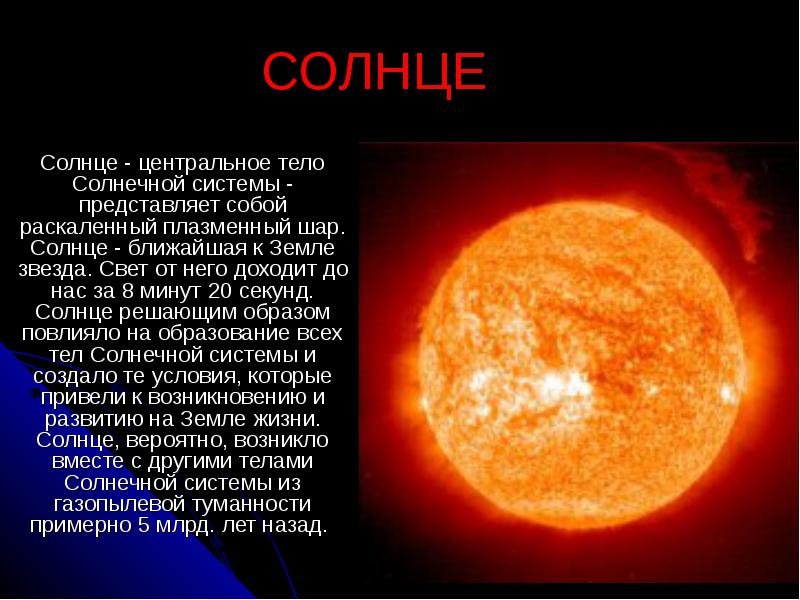 СОЛНЦЕ

Солнце - центральное тело Солнечной системы - представляет собой раскаленный плазменный шар. Солнце - ближайшая к Земле звезда. Свет от него доходит до нас за 8 минут 20 секунд. Солнце решающим образом повлияло на образование всех тел Солнечной системы и создало те условия, которые привели к возникновению и развитию на Земле жизни. Солнце, вероятно, возникло вместе с другими телами Солнечной системы из газопылевой туманности примерно 5 млрд. лет назад.